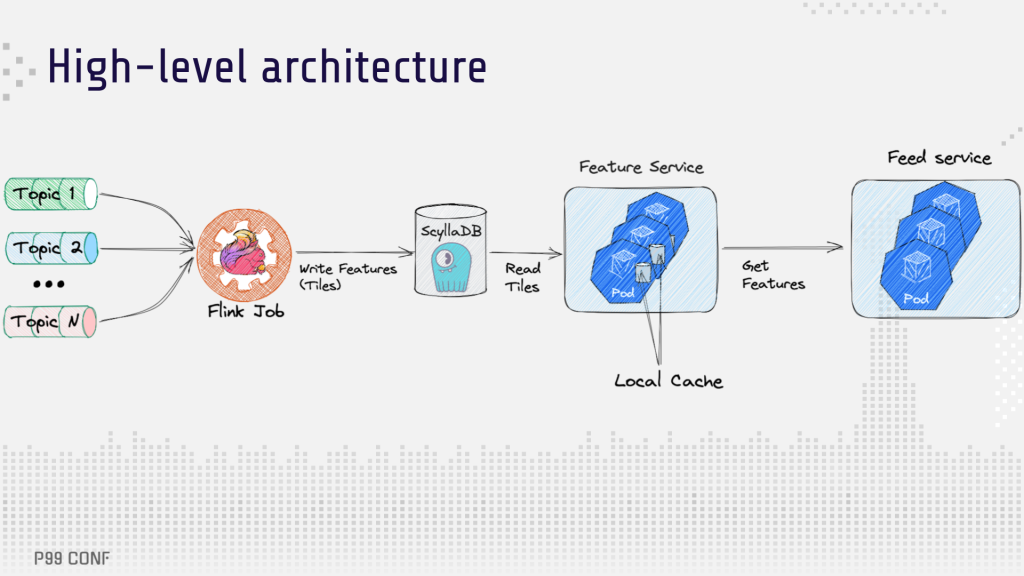 High-level architecture

Topic 1

Topic 2

...

Topic N

Flink Job

Write Features (Tiles)

ScyllaDB

Read Tiles

Feature Service

Pod

Local Cache

Get Features

Feed service

Pod

P99 CONF